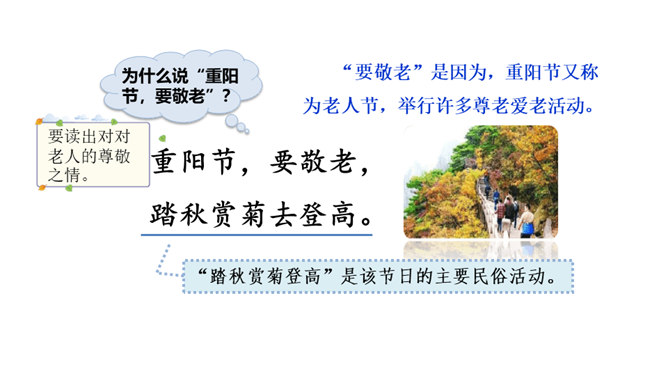 为什么说“重阳节，要敬老”？

“要敬老”是因为，重阳节又称为老人节，举行许多尊老爱老活动。

要读出对对老人的尊敬之情。

重阳节，要敬老，
踏秋赏菊去登高。

“踏秋赏菊登高”是该节日的主要民俗活动。